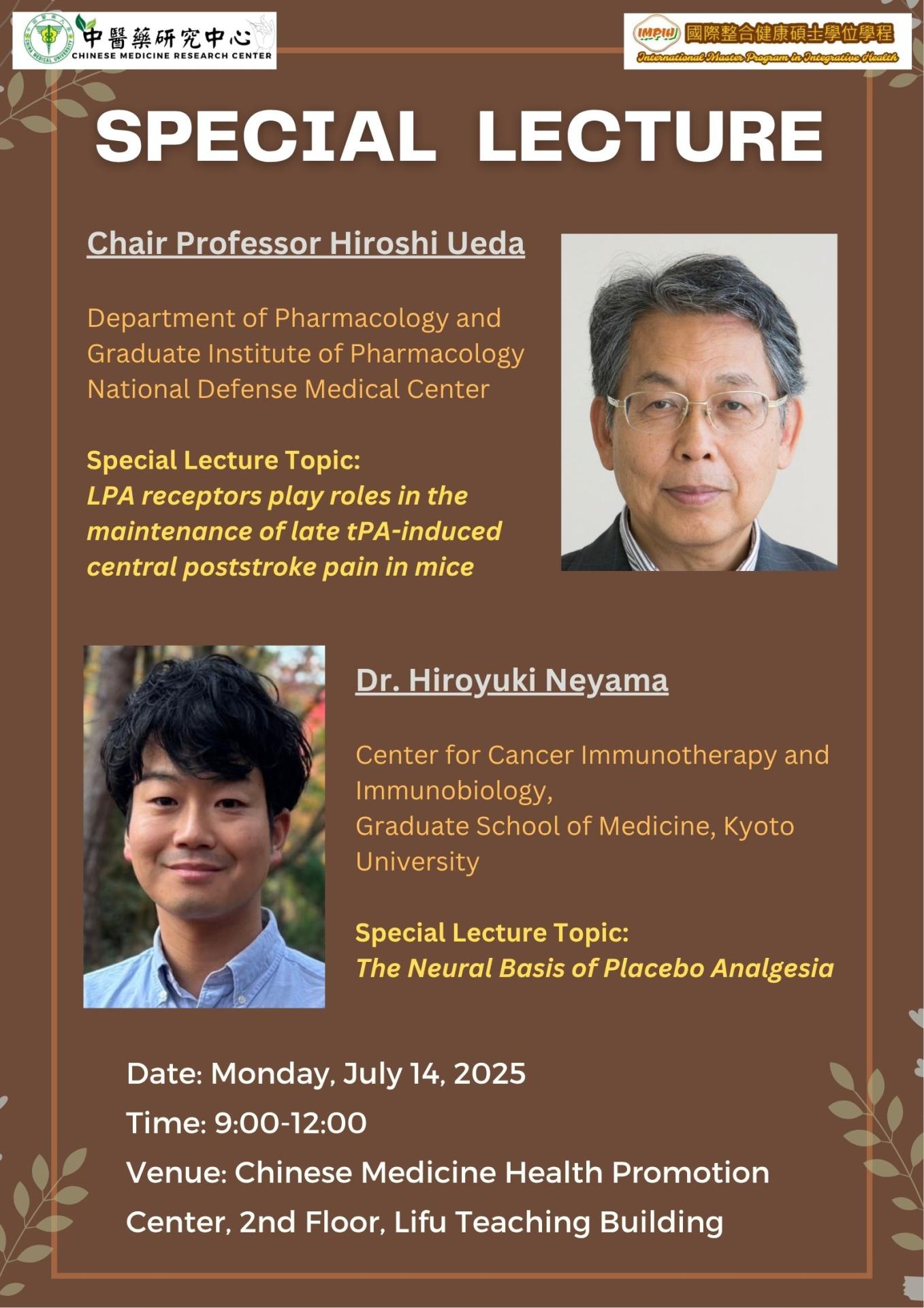 中醫藥研究中心
CHINESE MEDICINE RESEARCH CENTER

IMPIH 國際整合健康碩士學位學程
International Master Program in Integrative Health

SPECIAL LECTURE

Chair Professor Hiroshi Ueda

Department of Pharmacology and Graduate Institute of Pharmacology National Defense Medical Center

Special Lecture Topic:
LPA receptors play roles in the maintenance of late tPA-induced central poststroke pain in mice

Dr. Hiroyuki Neyama

Center for Cancer Immunotherapy and Immunobiology,
Graduate School of Medicine, Kyoto University

Special Lecture Topic:
The Neural Basis of Placebo Analgesia

Date: Monday, July 14, 2025
Time: 9:00-12:00
Venue: Chinese Medicine Health Promotion Center, 2nd Floor, Lifu Teaching Building